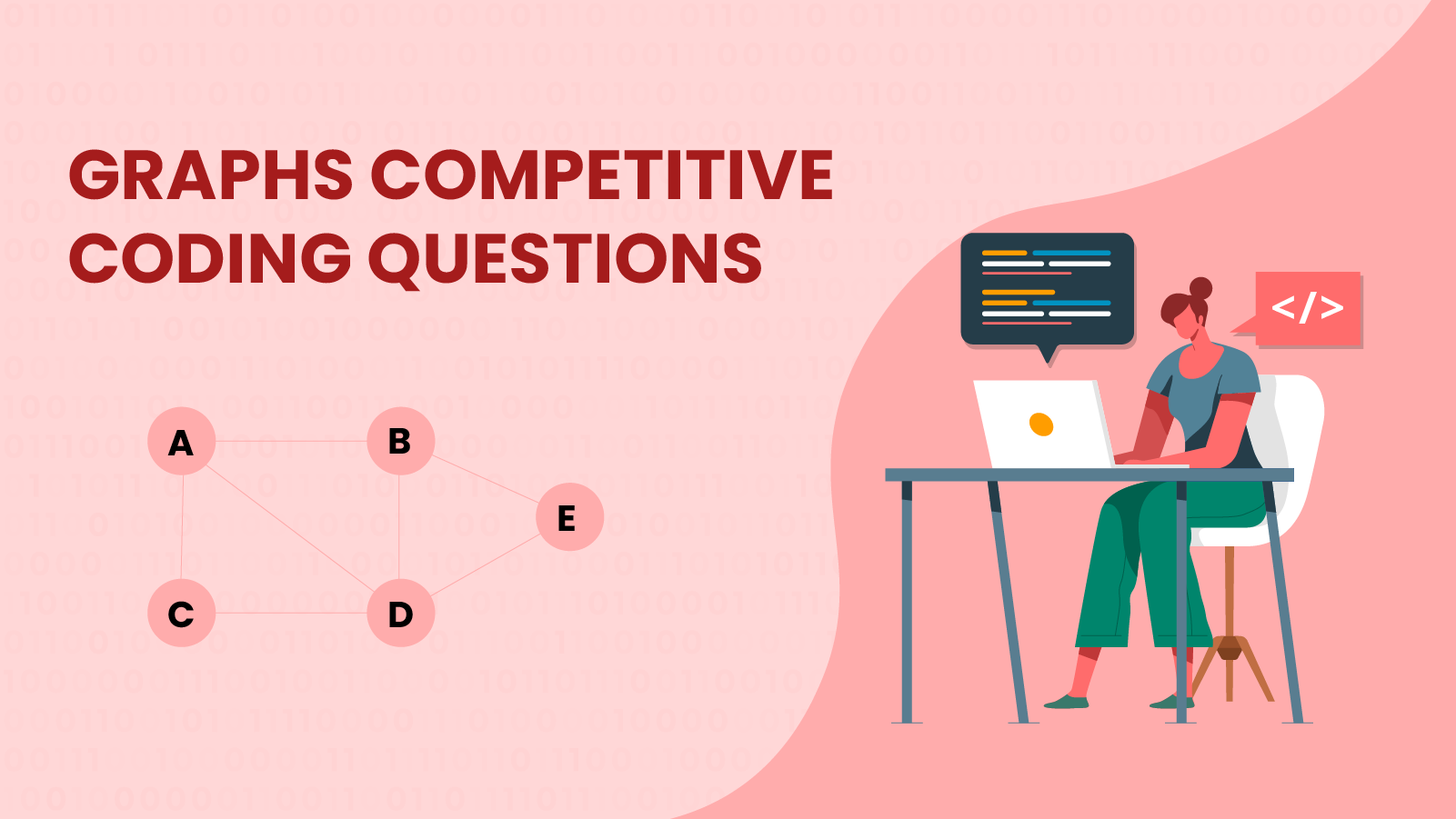 GRAPHS COMPETITIVE CODING QUESTIONS

A
B
E
C
D

</>